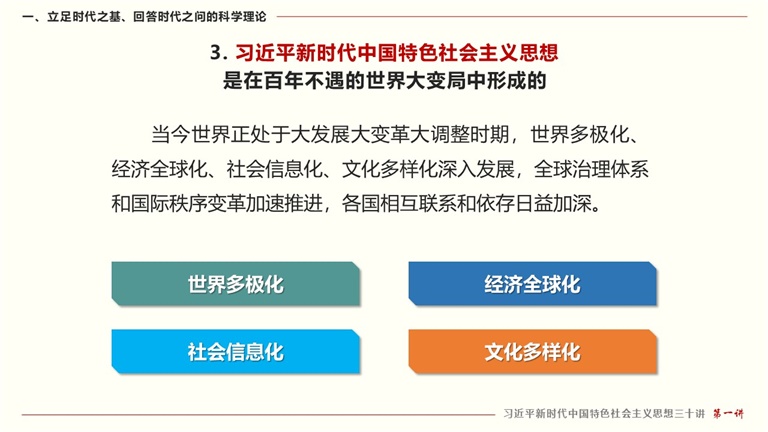 一、立足时代之基、回答时代之问的科学理论

3. 习近平新时代中国特色社会主义思想
是在百年不遇的世界大变局中形成的

当今世界正处于大发展大变革大调整时期，世界多极化、经济全球化、社会信息化、文化多样化深入发展，全球治理体系和国际秩序变革加速推进，各国相互联系和依存日益加深。

世界多极化

经济全球化

社会信息化

文化多样化

习近平新时代中国特色社会主义思想三十讲 第一讲